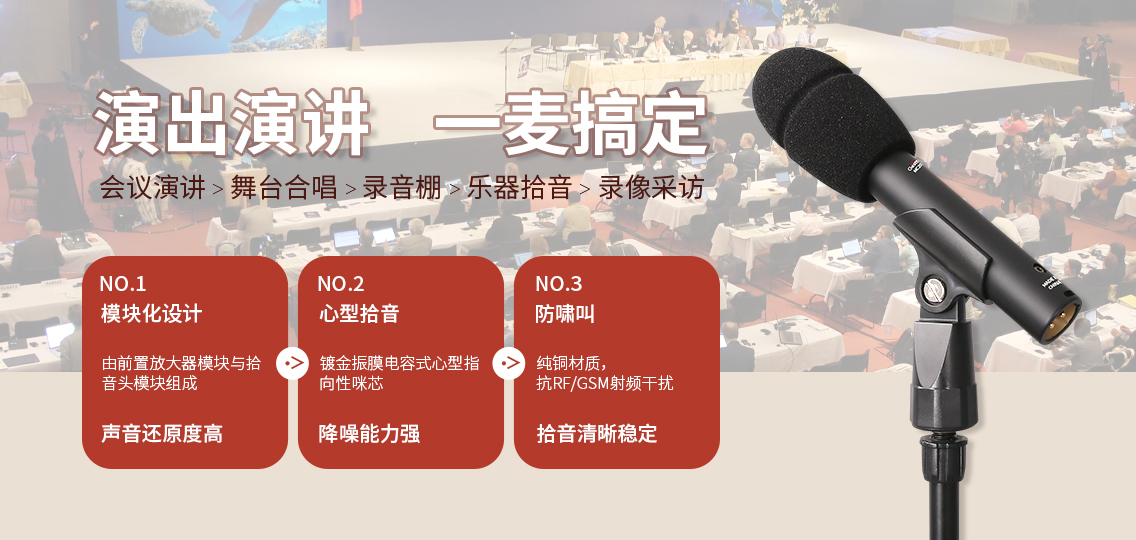 演出演讲　一麦搞定

会议演讲 > 舞台合唱 > 录音棚 > 乐器拾音 > 录像采访

NO.1
模块化设计

由前置放大器模块与拾音头模块组成

声音还原度高

NO.2
心型拾音

镀金振膜电容式心型指向性咪芯

降噪能力强

NO.3
防啸叫

纯铜材质，
抗RF/GSM射频干扰

拾音清晰稳定